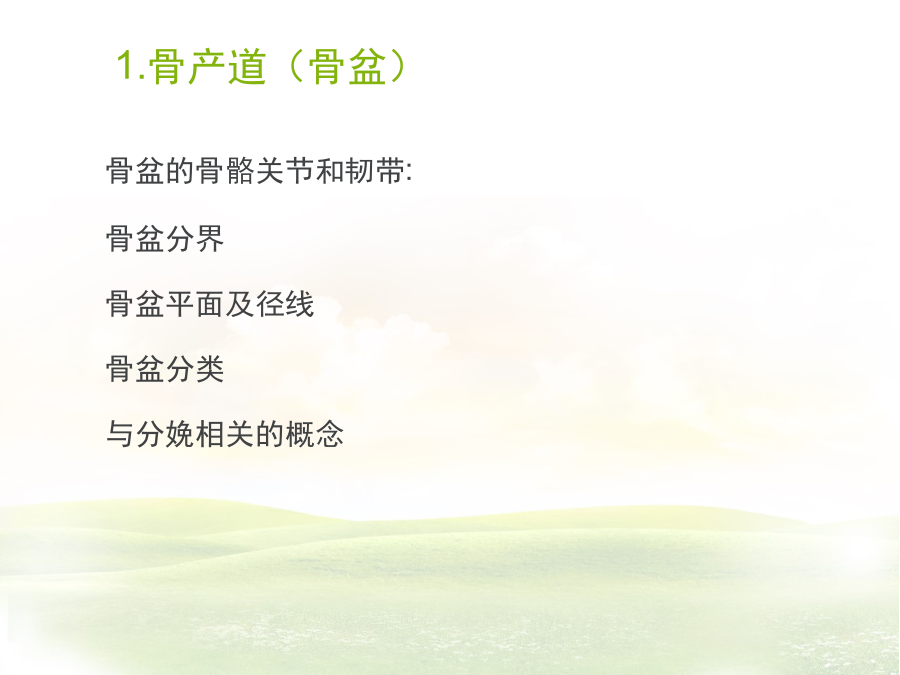 1.骨产道（骨盆）

骨盆的骨骼关节和韧带:

骨盆分界

骨盆平面及径线

骨盆分类

与分娩相关的概念